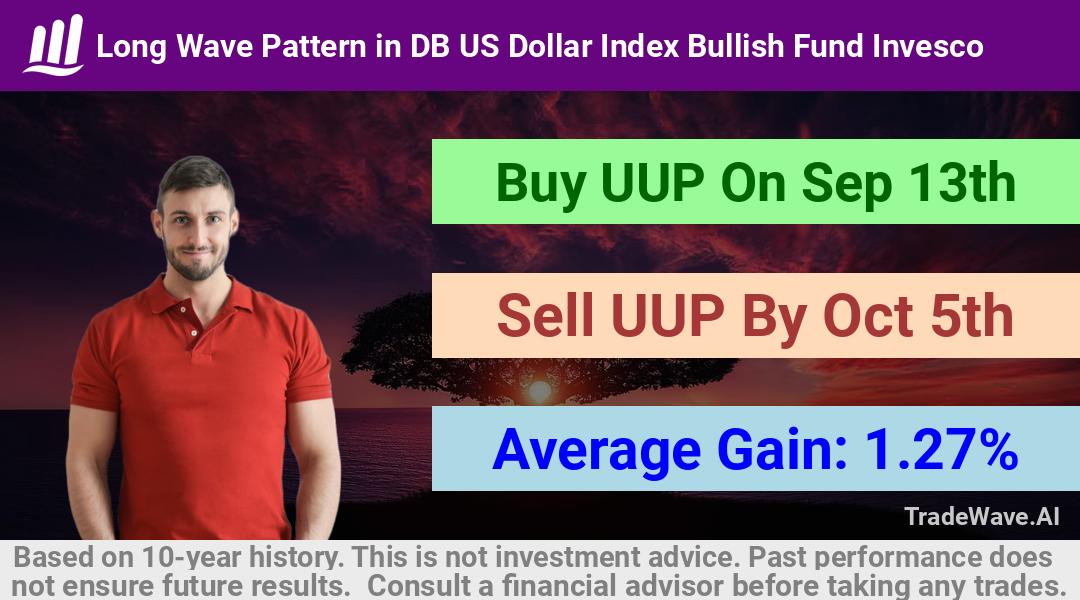 Long Wave Pattern in DB US Dollar Index Bullish Fund Invesco

Buy UUP On Sep 13th

Sell UUP By Oct 5th

Average Gain: 1.27%

TradeWave.AI

Based on 10-year history. This is not investment advice. Past performance does not ensure future results. Consult a financial advisor before taking any trades.